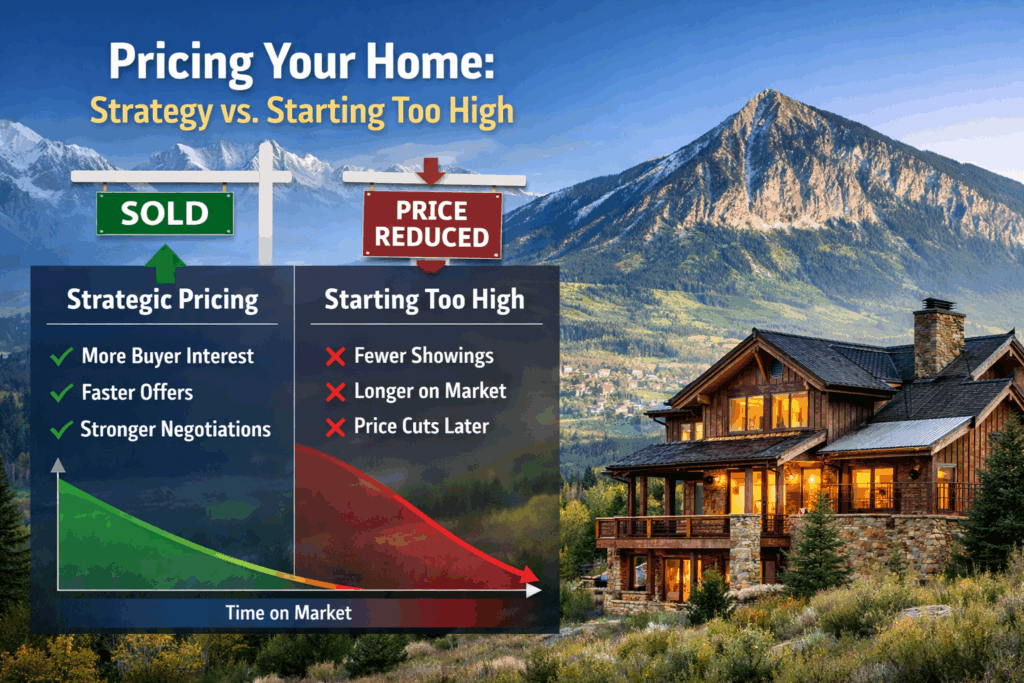 Pricing Your Home:
Strategy vs. Starting Too High

SOLD

PRICE REDUCED

Strategic Pricing

More Buyer Interest
Faster Offers
Stronger Negotiations

Starting Too High

Fewer Showings
Longer on Market
Price Cuts Later

Time on Market